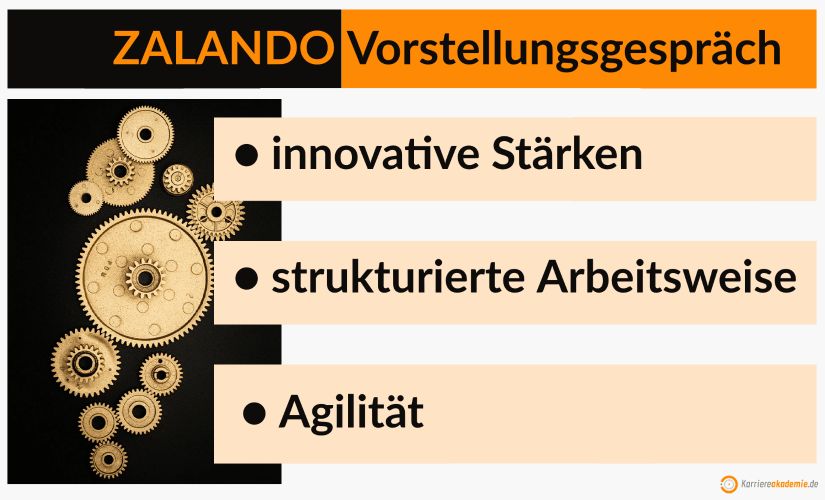 ZALANDO Vorstellungsgespräch

● innovative Stärken

● strukturierte Arbeitsweise

● Agilität

Karriereakademie.de